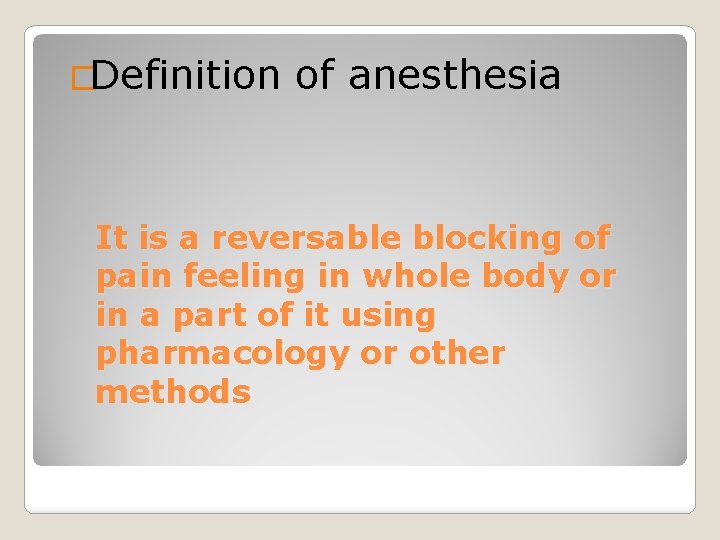 Definition of anesthesia

It is a reversable blocking of pain feeling in whole body or in a part of it using pharmacology or other methods